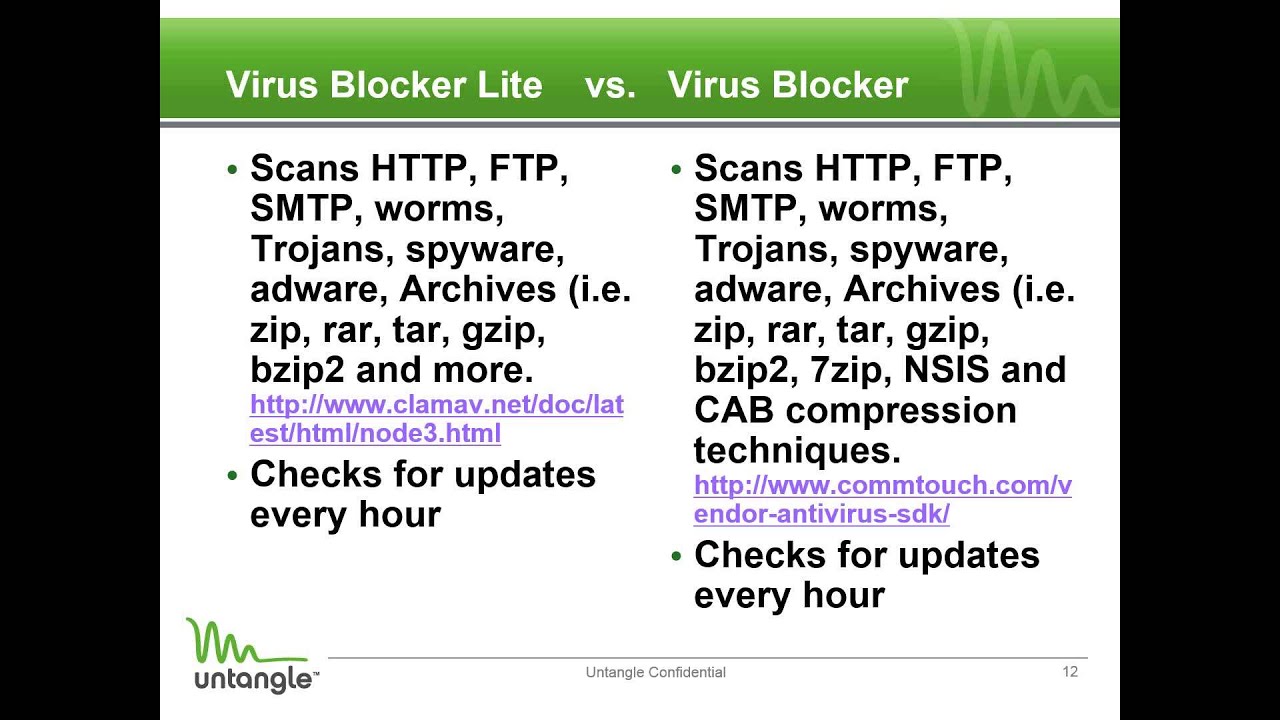 Virus Blocker Lite vs. Virus Blocker

• Scans HTTP, FTP, SMTP, worms, Trojans, spyware, adware, Archives (i.e. zip, rar, tar, gzip, bzip2 and more. http://www.clamav.net/doc/latest/html/node3.html
• Checks for updates every hour

• Scans HTTP, FTP, SMTP, worms, Trojans, spyware, adware, Archives (i.e. zip, rar, tar, gzip, bzip2, 7zip, NSIS and CAB compression techniques. http://www.commtouch.com/vendor-antivirus-sdk/
• Checks for updates every hour

untangle™

Untangle Confidential

12